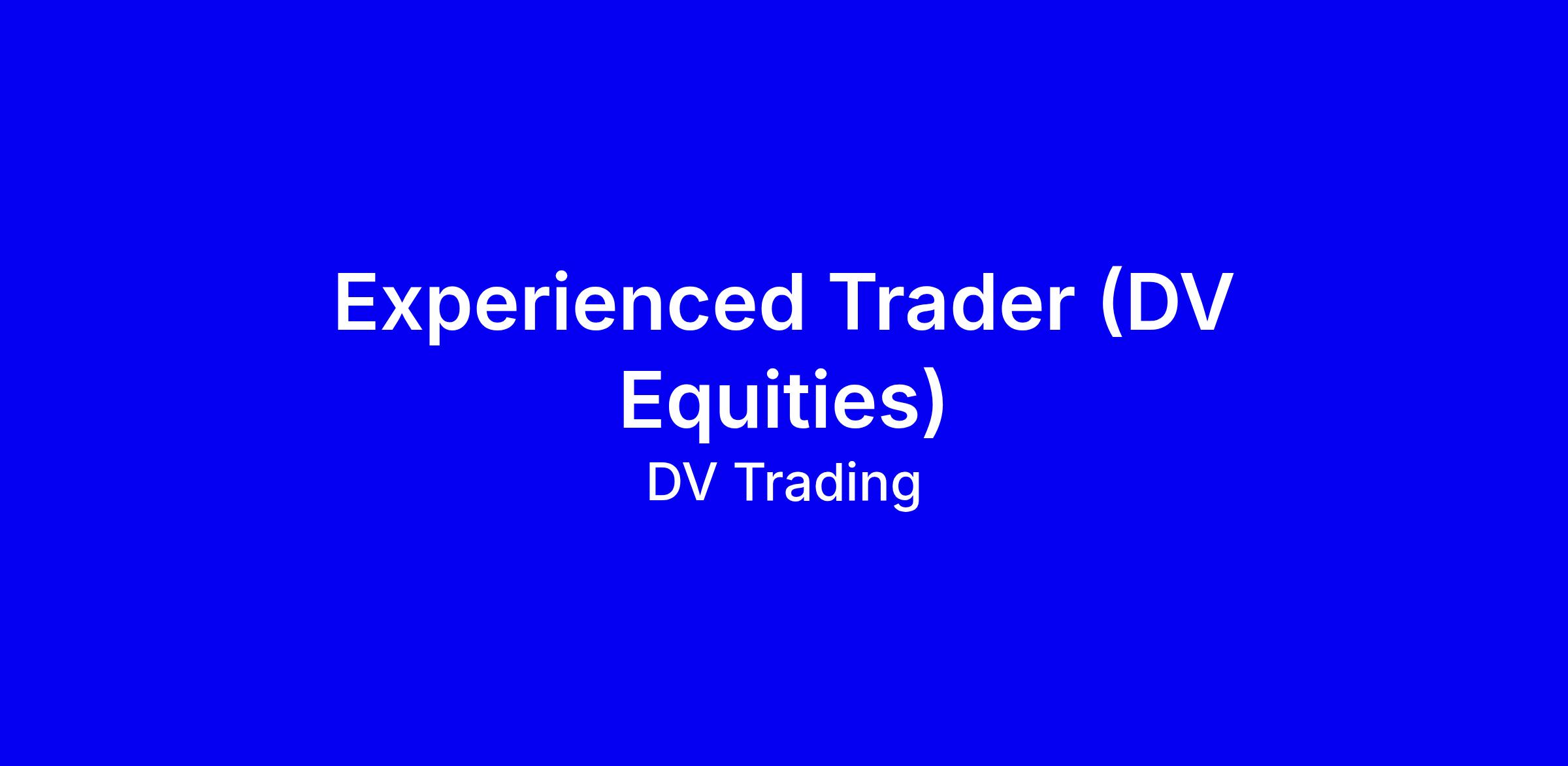 Experienced Trader (DV Equities)

DV Trading